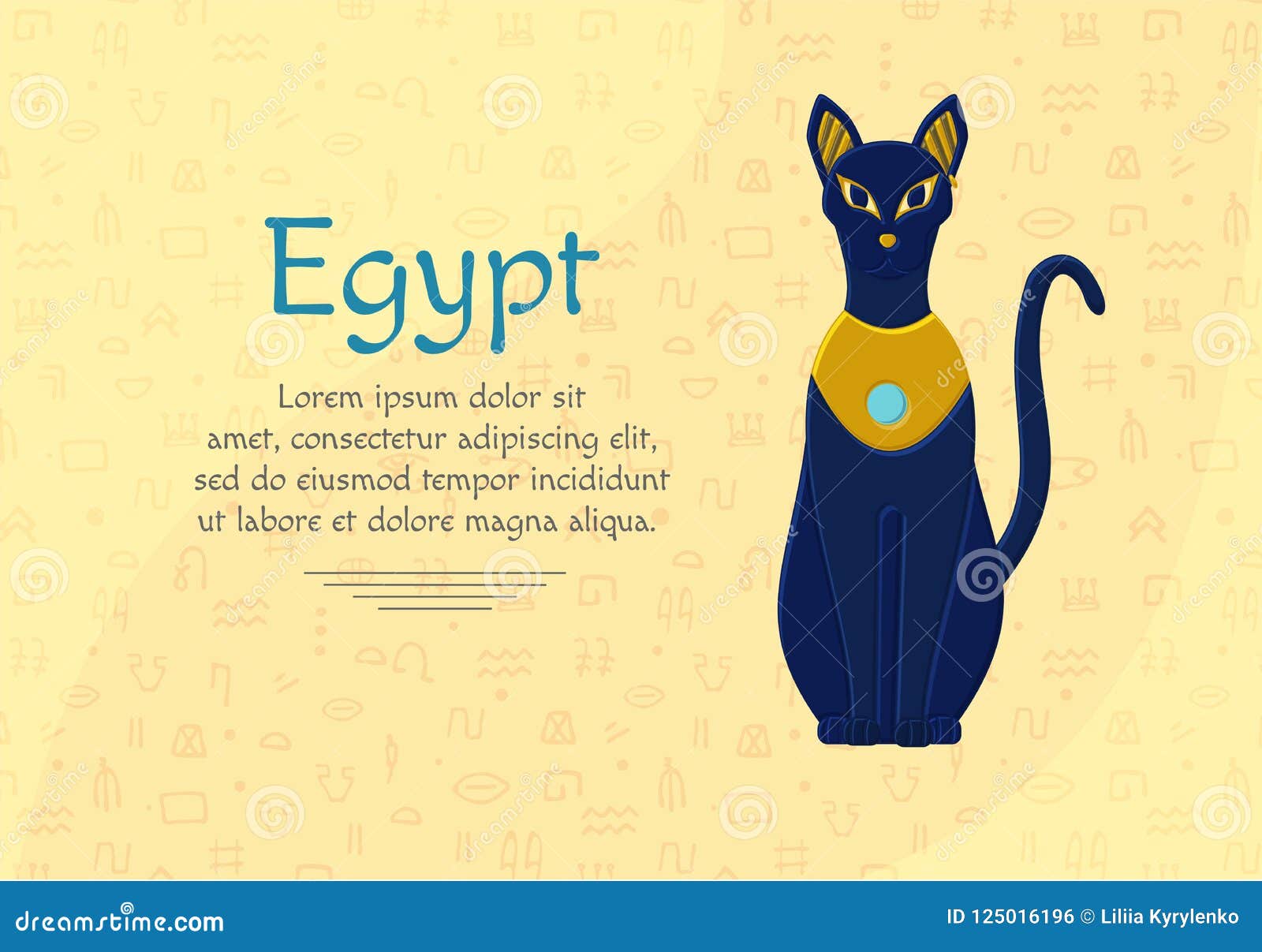 Egypt

Lorem ipsum dolor sit amet, consectetur adipiscing elit, sed do eiusmod tempor incididunt ut labore et dolore magna aliqua.

dreamstime.com

ID 125016196 © Liliia Kyrylenko